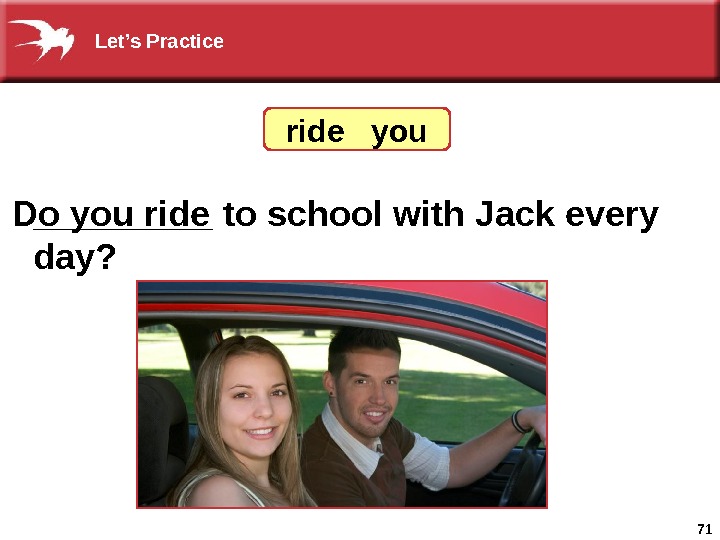 Let's Practice

ride you

Do you ride to school with Jack every day?

71